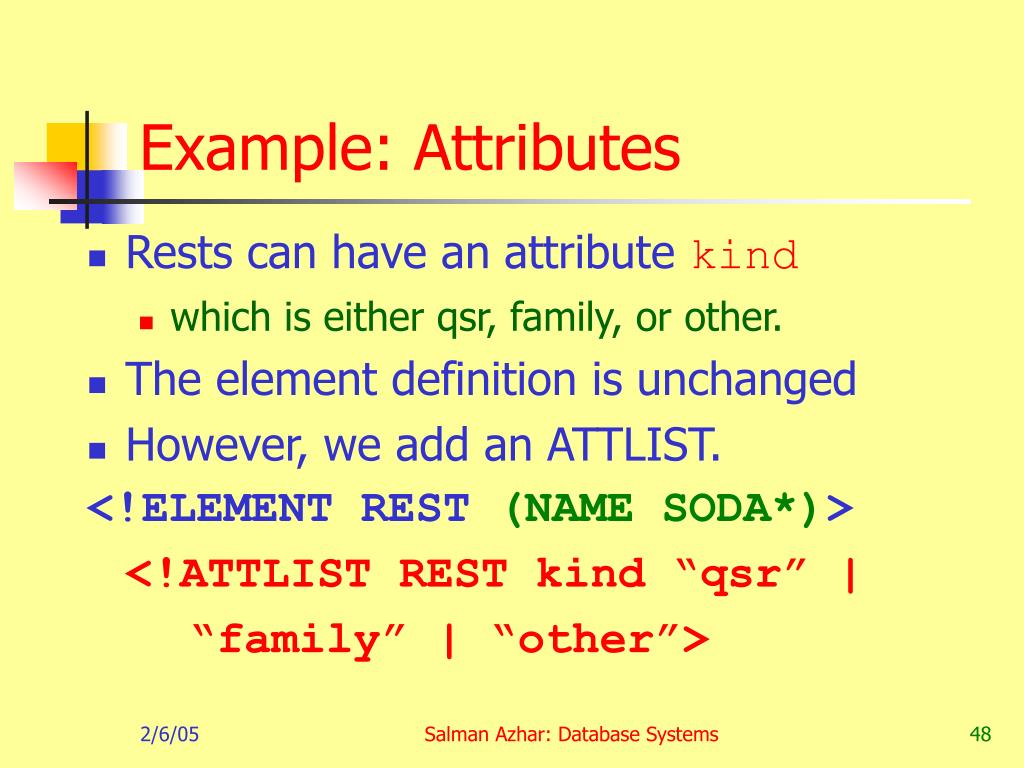 Example: Attributes

Rests can have an attribute kind

which is either qsr, family, or other.

The element definition is unchanged

However, we add an ATTLIST.

<!ELEMENT REST (NAME SODA*)>

<!ATTLIST REST kind “qsr” |

“family” | “other”>

2/6/05

Salman Azhar: Database Systems

48